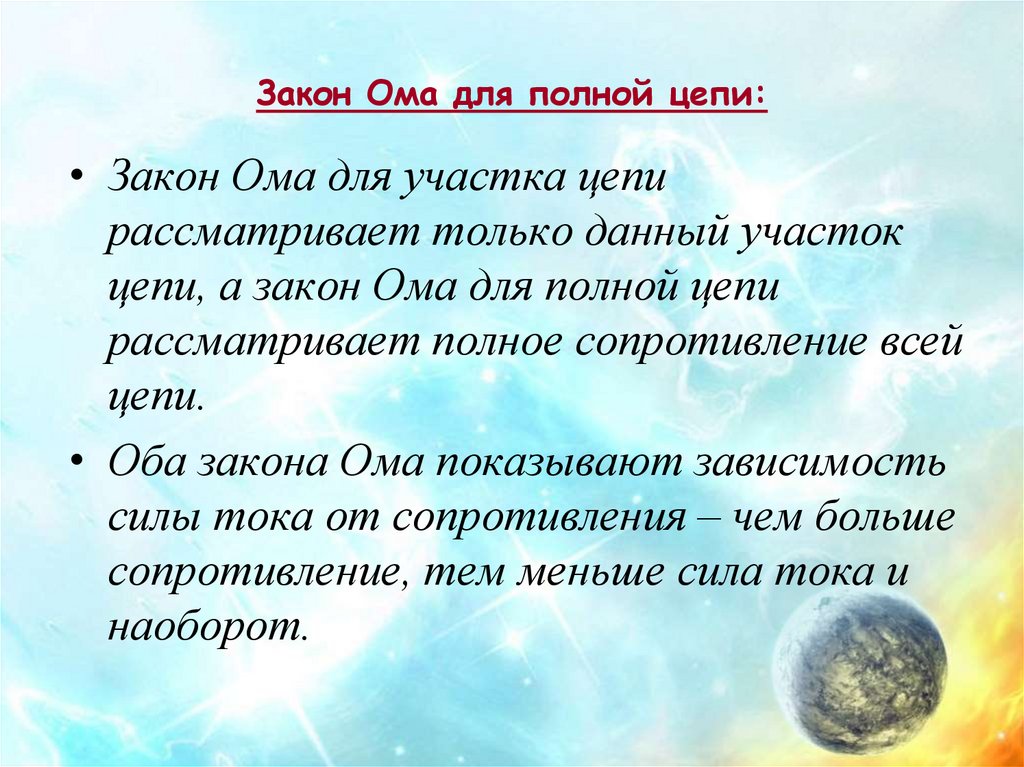 Закон Ома для полной цепи:

• Закон Ома для участка цепи рассматривает только данный участок цепи, а закон Ома для полной цепи рассматривает полное сопротивление всей цепи.

• Оба закона Ома показывают зависимость силы тока от сопротивления – чем больше сопротивление, тем меньше сила тока и наоборот.